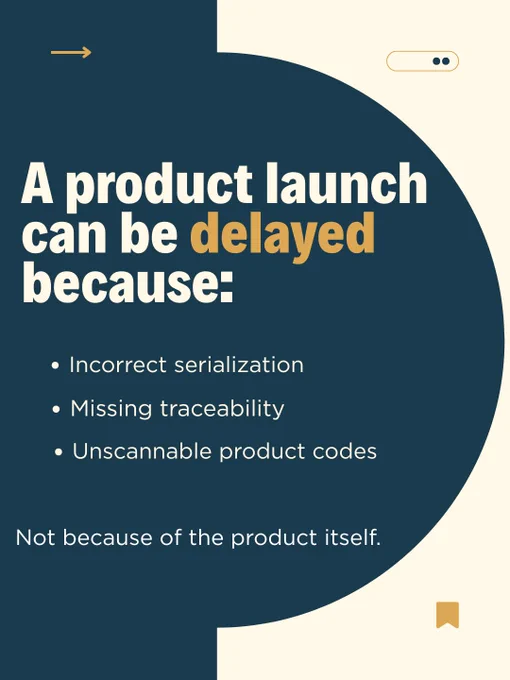 A product launch can be delayed because:

• Incorrect serialization
• Missing traceability
• Unscannable product codes

Not because of the product itself.